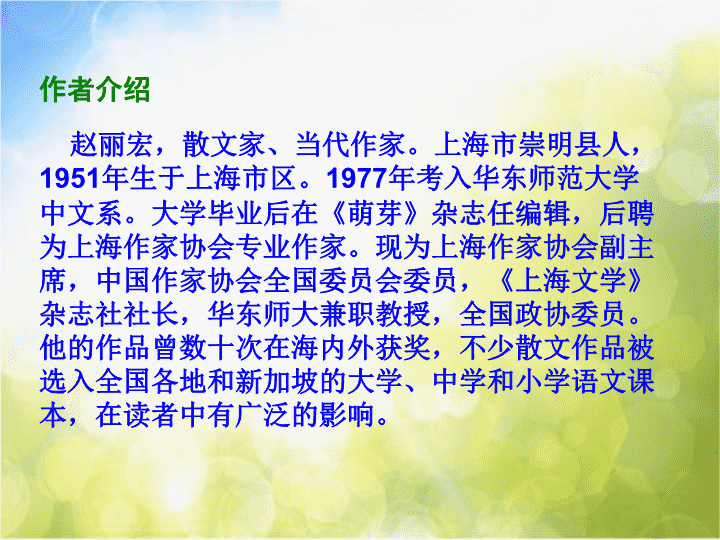 作者介绍

赵丽宏，散文家、当代作家。上海市崇明县人，1951年生于上海市区。1977年考入华东师范大学中文系。大学毕业后在《萌芽》杂志任编辑，后聘为上海作家协会专业作家。现为上海作家协会副主席，中国作家协会全国委员会委员，《上海文学》杂志社社长，华东师大兼职教授，全国政协委员。他的作品曾数十次在海内外获奖，不少散文作品被选入全国各地和新加坡的大学、中学和小学语文课本，在读者中有广泛的影响。